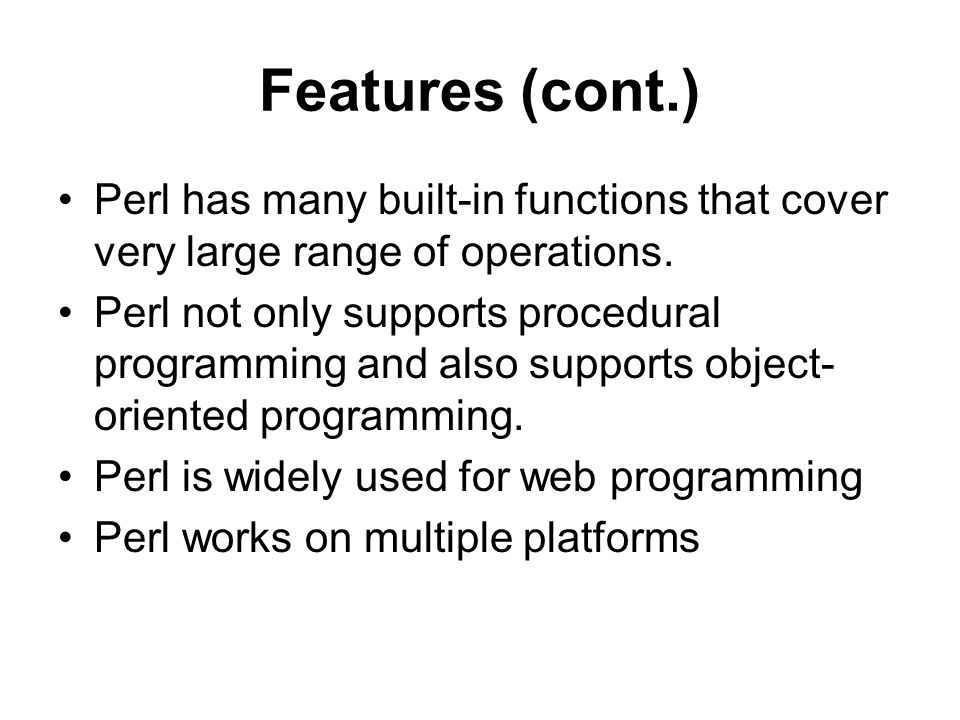 Features (cont.)

• Perl has many built-in functions that cover very large range of operations.
• Perl not only supports procedural programming and also supports object-oriented programming.
• Perl is widely used for web programming
• Perl works on multiple platforms